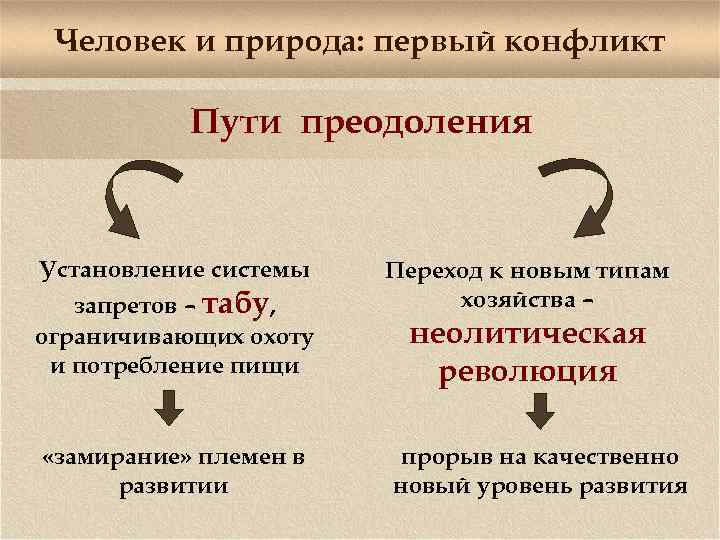 Человек и природа: первый конфликт

Пути преодоления

Установление системы запретов – табу, ограничивающих охоту и потребление пищи

«замирание» племен в развитии

Переход к новым типам хозяйства – неолитическая революция

прорыв на качественно новый уровень развития